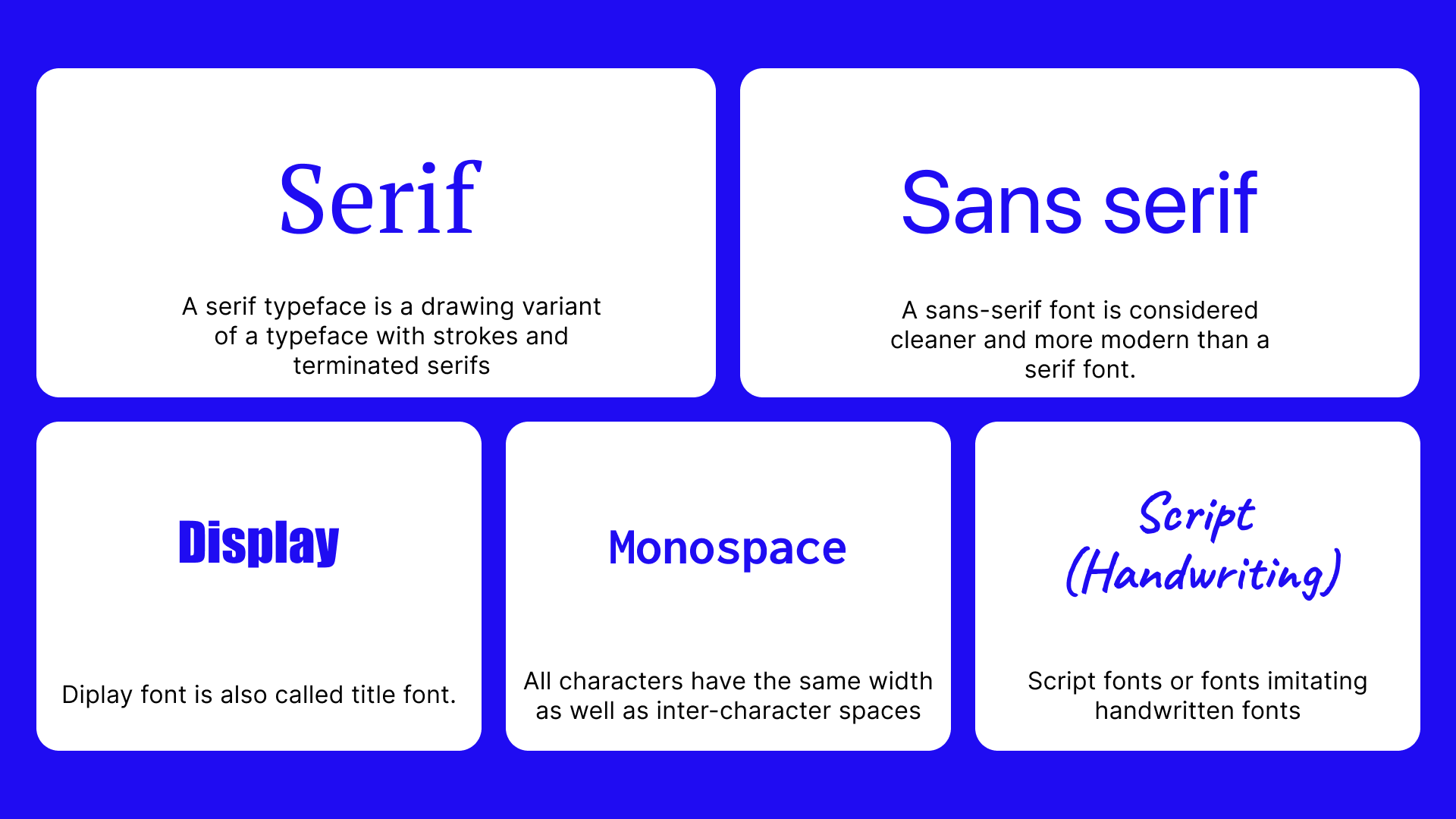 Serif

A serif typeface is a drawing variant of a typeface with strokes and terminated serifs

Sans serif

A sans-serif font is considered cleaner and more modern than a serif font.

Display

Diplay font is also called title font.

Monospace

All characters have the same width as well as inter-character spaces

Script (Handwriting)

Script fonts or fonts imitating handwritten fonts